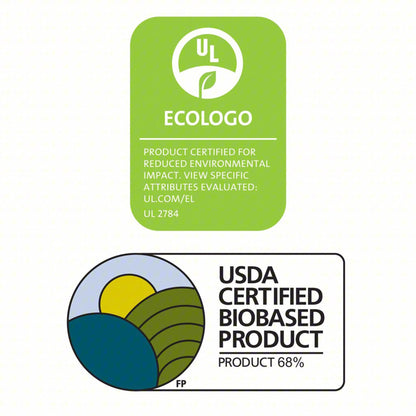 UL

ECOLOGO

PRODUCT CERTIFIED FOR REDUCED ENVIRONMENTAL IMPACT. VIEW SPECIFIC ATTRIBUTES EVALUATED: UL.COM/EL

UL 2784

FP

USDA CERTIFIED BIOBASED PRODUCT

PRODUCT 68%